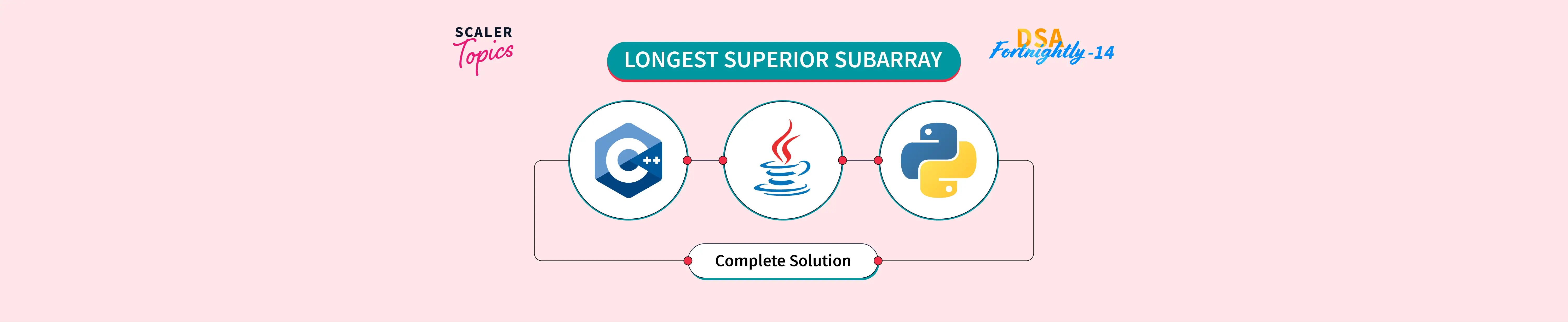 SCALER Topics

LONGEST SUPERIOR SUBARRAY

DSA Fortnightly -14

C++

Complete Solution